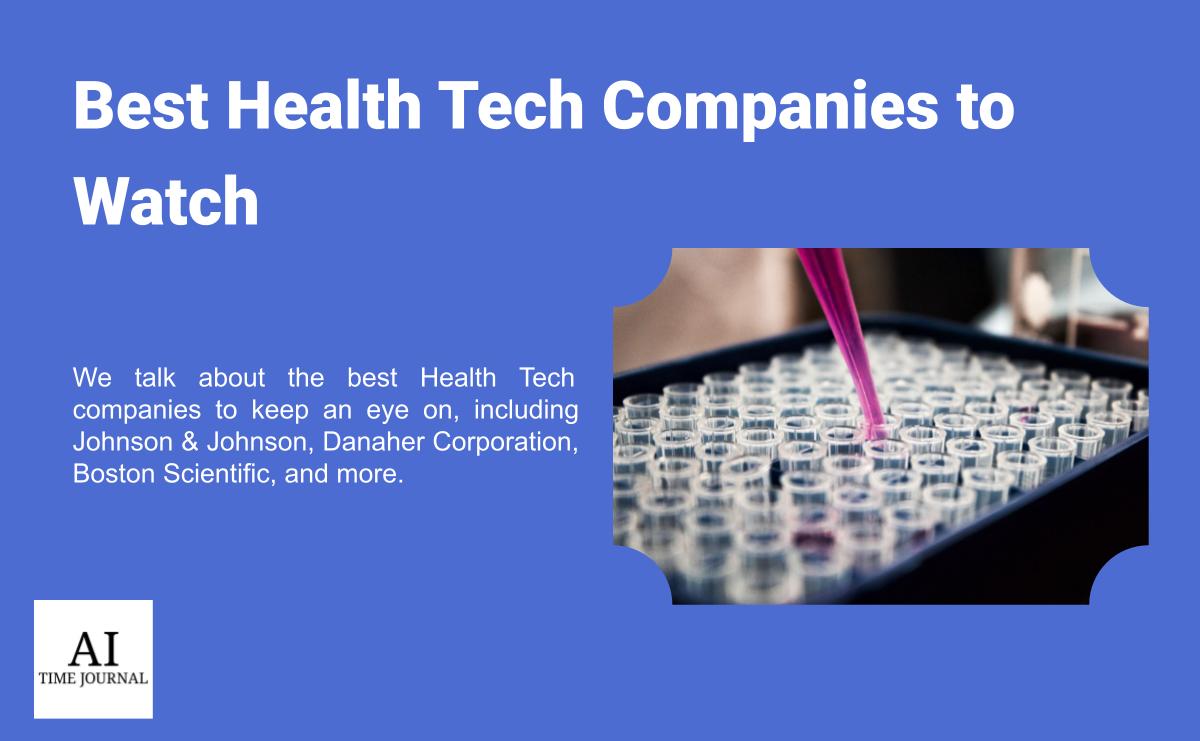 Best Health Tech Companies to Watch

We talk about the best Health Tech companies to keep an eye on, including Johnson & Johnson, Danaher Corporation, Boston Scientific, and more.

AI
TIME JOURNAL